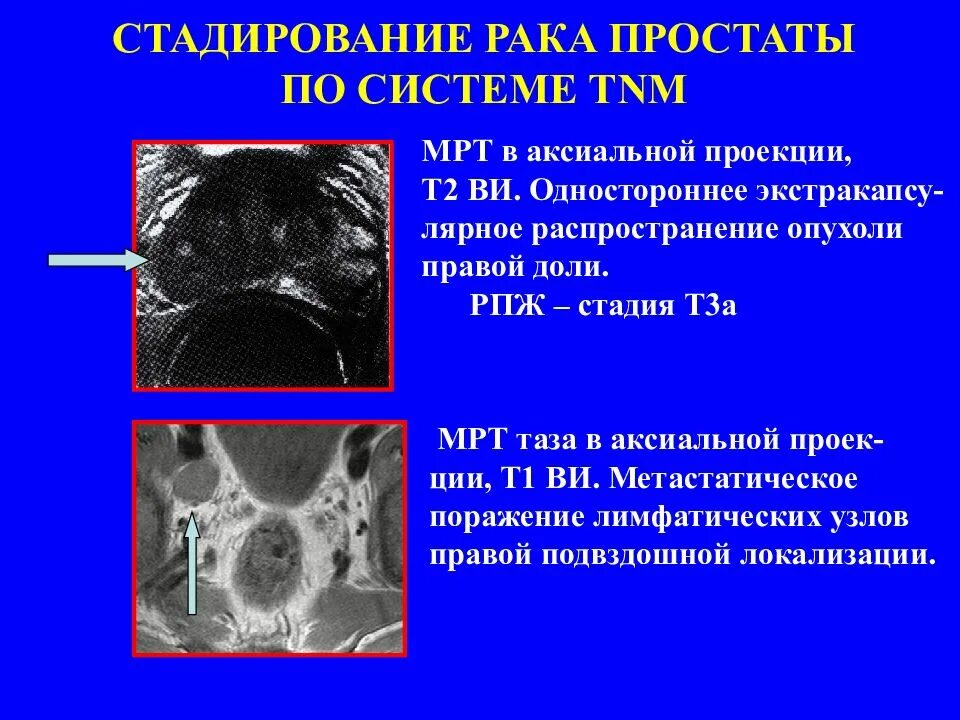 СТАДИРОВАНИЕ РАКА ПРОСТАТЫ ПО СИСТЕМЕ TNM

МРТ в аксиальной проекции, Т2 ВИ. Одностороннее экстракапсулярное распространение опухоли правой доли.
РПЖ – стадия Т3а

МРТ таза в аксиальной проекции, Т1 ВИ. Метастатическое поражение лимфатических узлов правой подвздошной локализации.